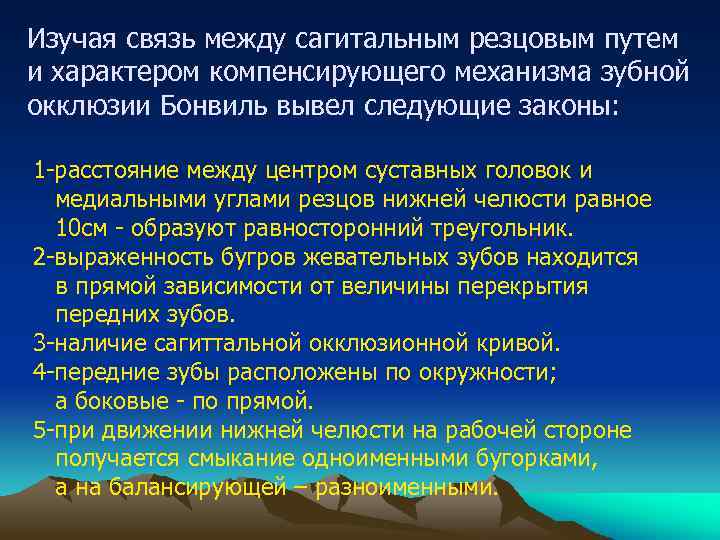 Изучая связь между сагитальным резцовым путем и характером компенсирующего механизма зубной окклюзии Бонвиль вывел следующие законы:

1-расстояние между центром суставных головок и медиальными углами резцов нижней челюсти равное 10см - образуют равносторонний треугольник.
2-выраженность бугров жевательных зубов находится в прямой зависимости от величины перекрытия передних зубов.
3-наличие сагиттальной окклюзионной кривой.
4-передние зубы расположены по окружности; а боковые - по прямой.
5-при движении нижней челюсти на рабочей стороне получается смыкание одноименными бугорками, а на балансирующей – разноименными.